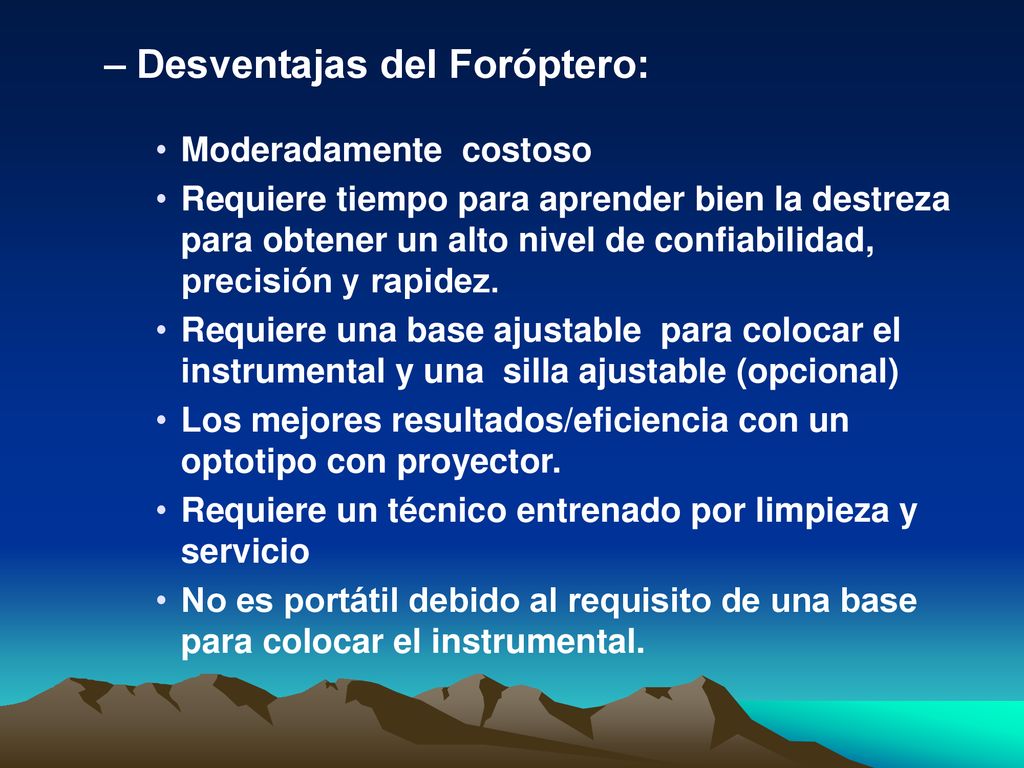 – Desventajas del Foróptero:

• Moderadamente costoso
• Requiere tiempo para aprender bien la destreza para obtener un alto nivel de confiabilidad, precisión y rapidez.
• Requiere una base ajustable para colocar el instrumental y una silla ajustable (opcional)
• Los mejores resultados/eficiencia con un optotipo con proyector.
• Requiere un técnico entrenado por limpieza y servicio
• No es portátil debido al requisito de una base para colocar el instrumental.